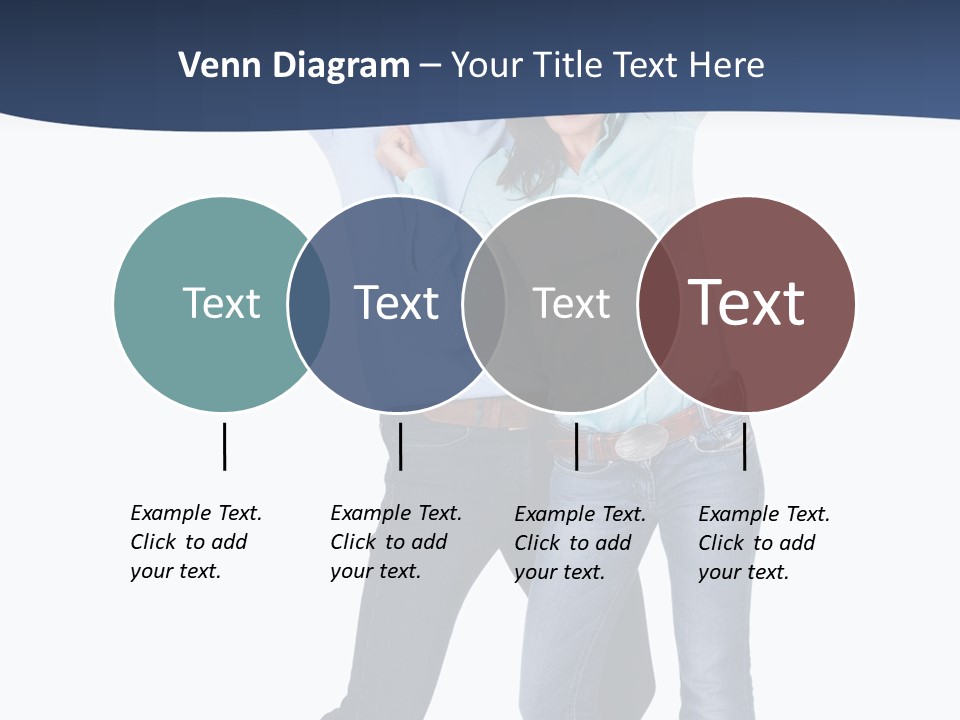 Venn Diagram – Your Title Text Here

Text

Text

Text

Text

Example Text. Click to add your text.

Example Text. Click to add your text.

Example Text. Click to add your text.

Example Text. Click to add your text.